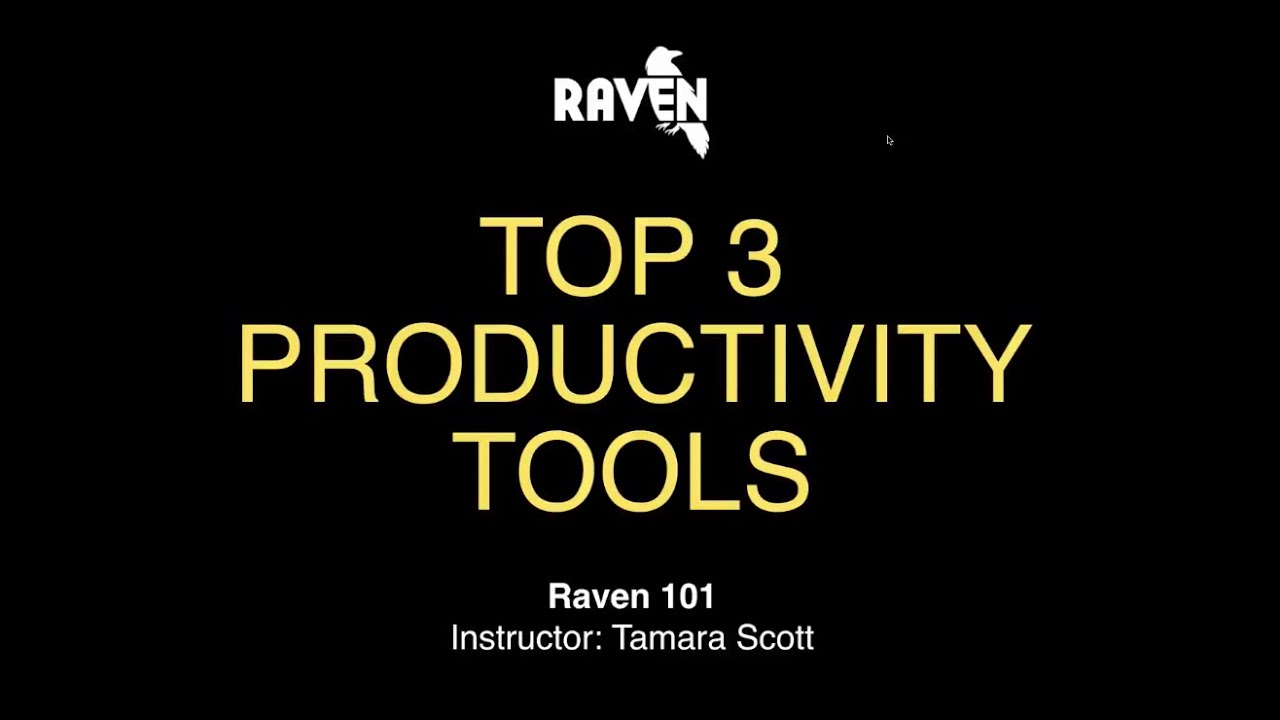 RAVEN

TOP 3 PRODUCTIVITY TOOLS

Raven 101
Instructor: Tamara Scott